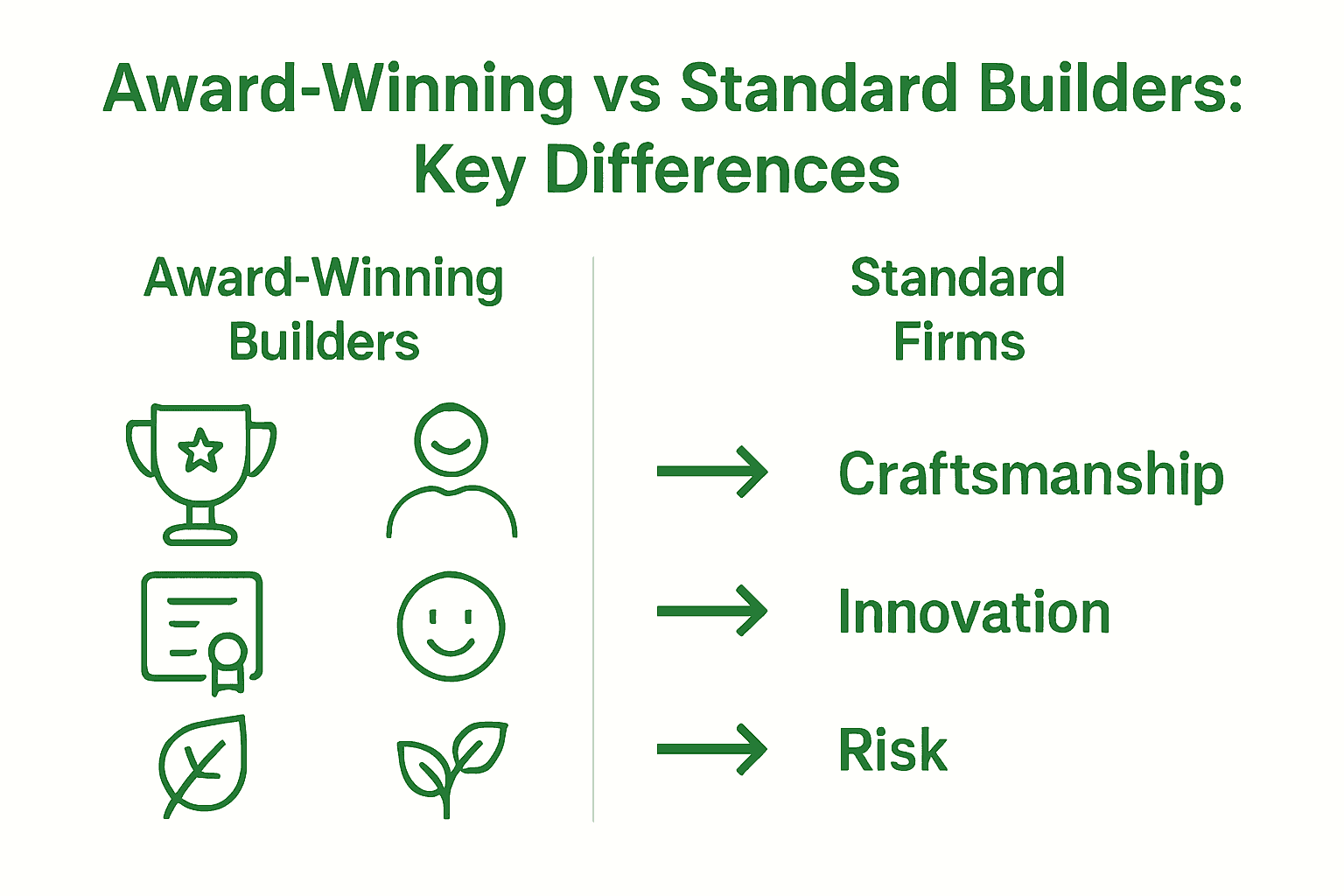 Award-Winning vs Standard Builders: Key Differences

Award-Winning Builders

Standard Firms

Craftsmanship

Innovation

Risk